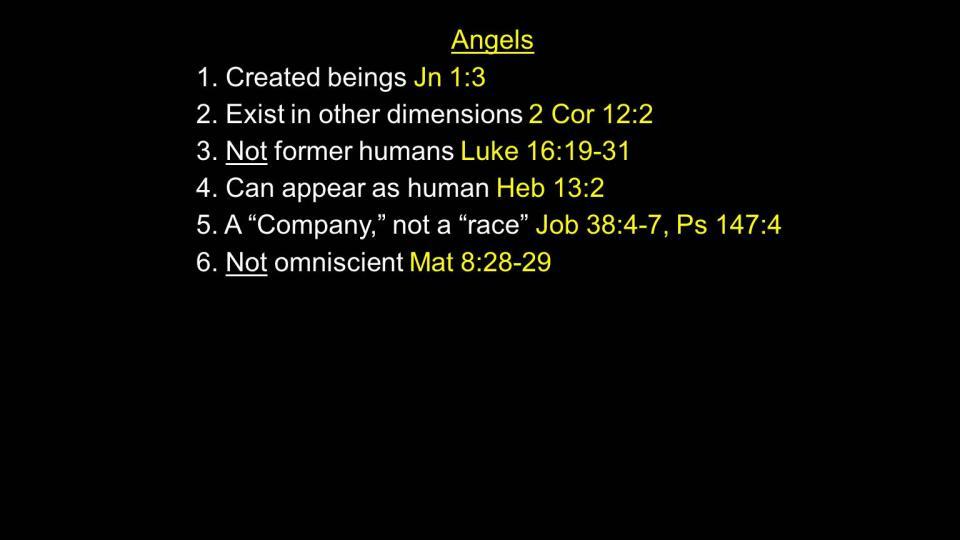 Angels

1. Created beings Jn 1:3
2. Exist in other dimensions 2 Cor 12:2
3. Not former humans Luke 16:19-31
4. Can appear as human Heb 13:2
5. A “Company,” not a “race” Job 38:4-7, Ps 147:4
6. Not omniscient Mat 8:28-29